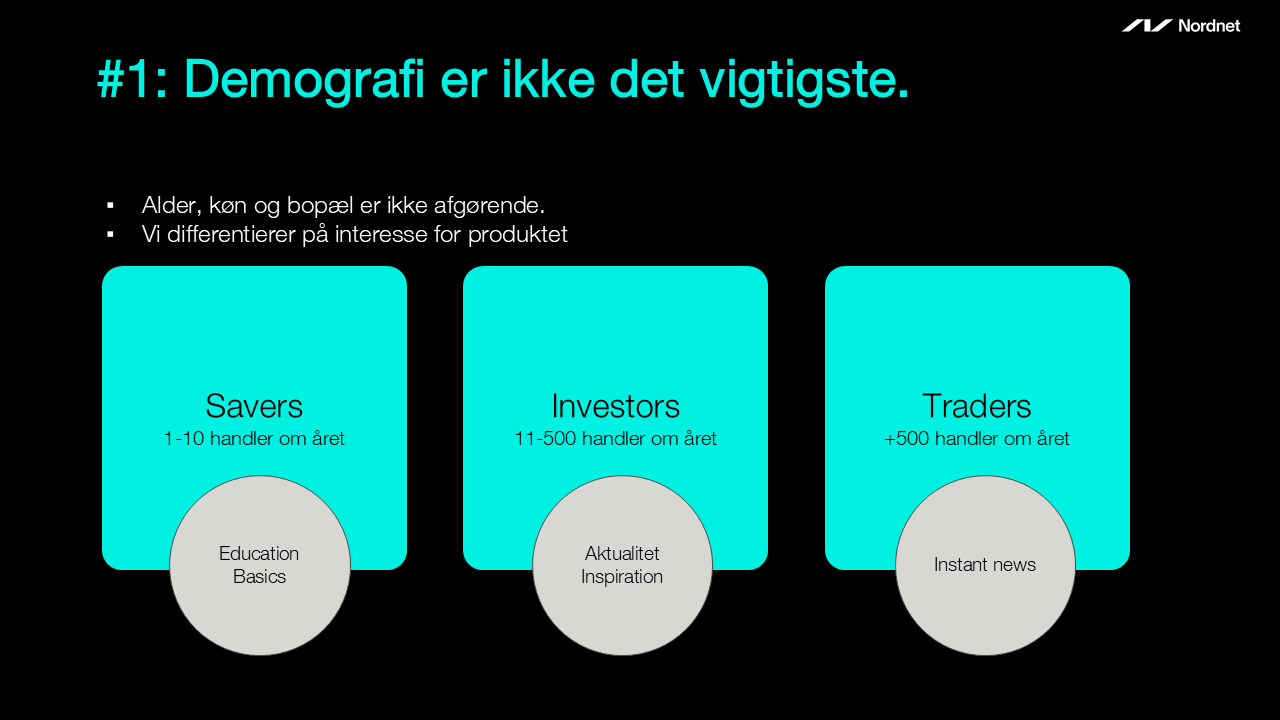 Nordnet

#1: Demografi er ikke det vigtigste.

▪ Alder, køn og bopæl er ikke afgørende.
▪ Vi differentierer på interesse for produktet

Savers
1-10 handler om året

Education
Basics

Investors
11-500 handler om året

Aktualitet
Inspiration

Traders
+500 handler om året

Instant news